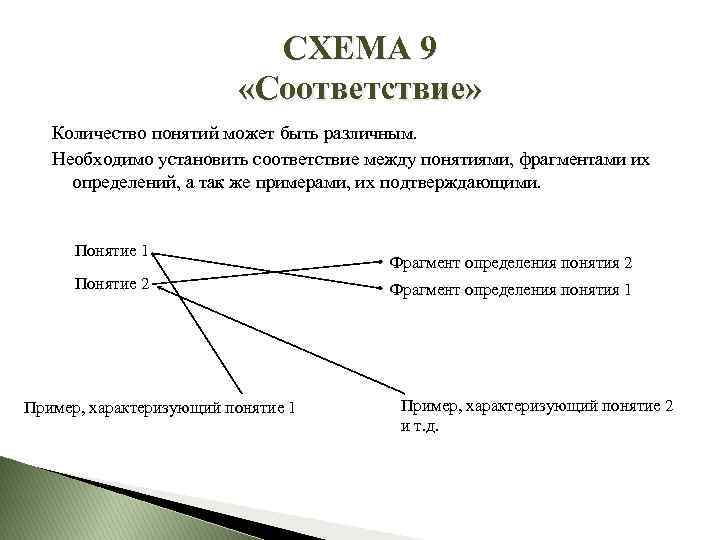 СХЕМА 9
«Соответствие»

Количество понятий может быть различным.

Необходимо установить соответствие между понятиями, фрагментами их определений, а так же примерами, их подтверждающими.

Понятие 1
Понятие 2

Фрагмент определения понятия 2
Фрагмент определения понятия 1

Пример, характеризующий понятие 1

Пример, характеризующий понятие 2 и т.д.